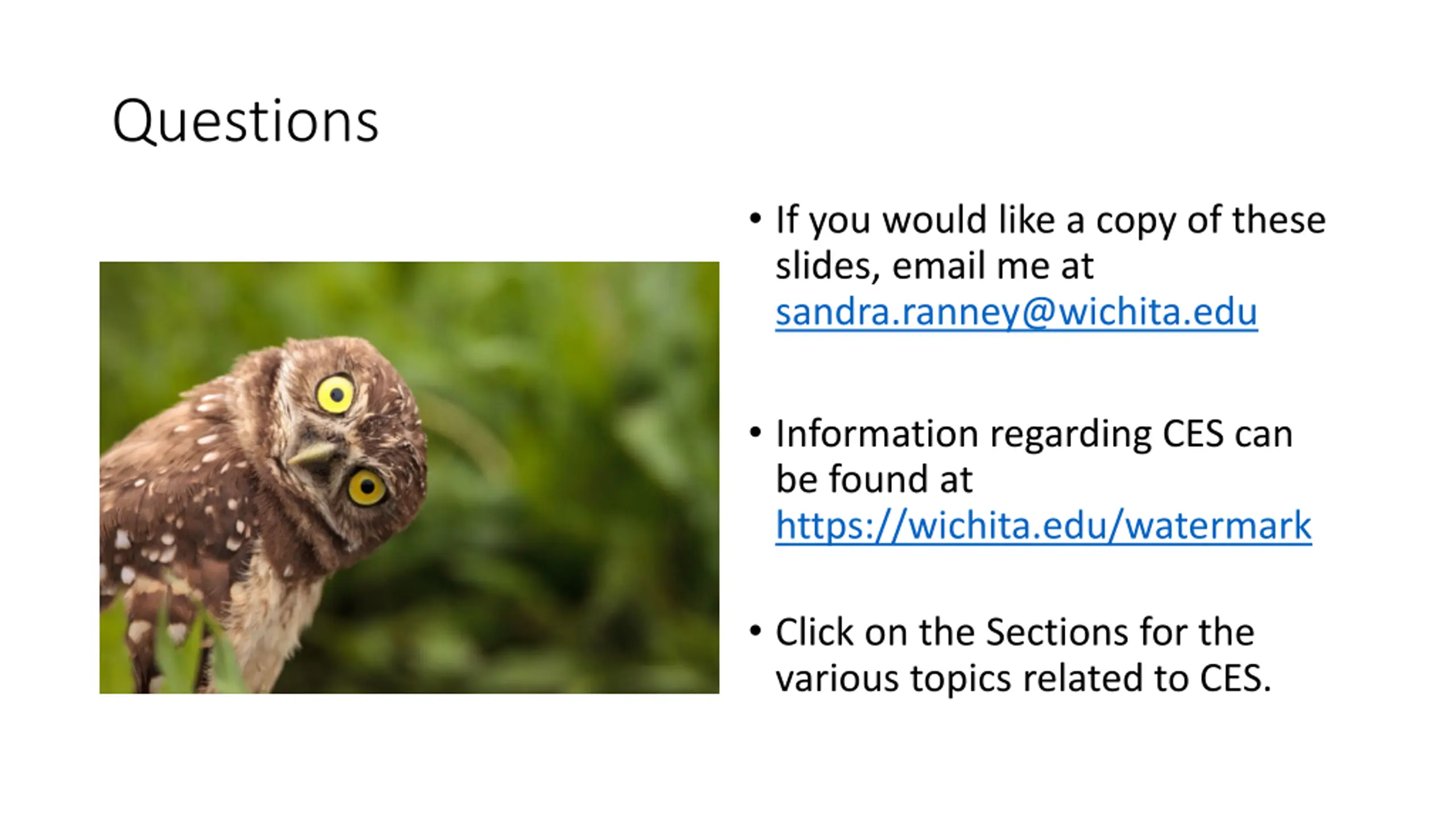 Questions

• If you would like a copy of these slides, email me at sandra.ranney@wichita.edu

• Information regarding CES can be found at https://wichita.edu/watermark

• Click on the Sections for the various topics related to CES.